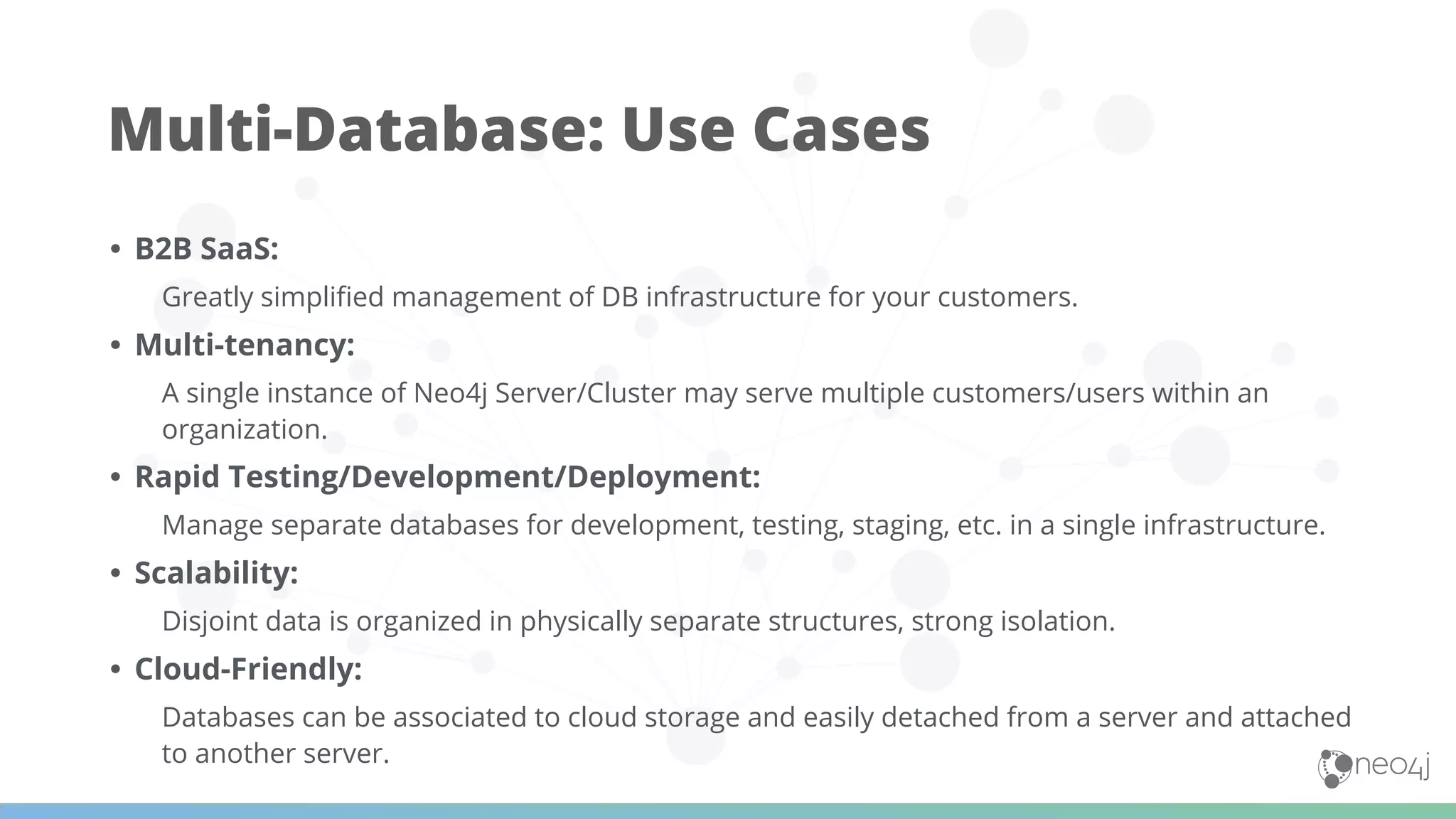 Multi-Database: Use Cases

• B2B SaaS:
Greatly simplified management of DB infrastructure for your customers.

• Multi-tenancy:
A single instance of Neo4j Server/Cluster may serve multiple customers/users within an organization.

• Rapid Testing/Development/Deployment:
Manage separate databases for development, testing, staging, etc. in a single infrastructure.

• Scalability:
Disjoint data is organized in physically separate structures, strong isolation.

• Cloud-Friendly:
Databases can be associated to cloud storage and easily detached from a server and attached to another server.

neo4j